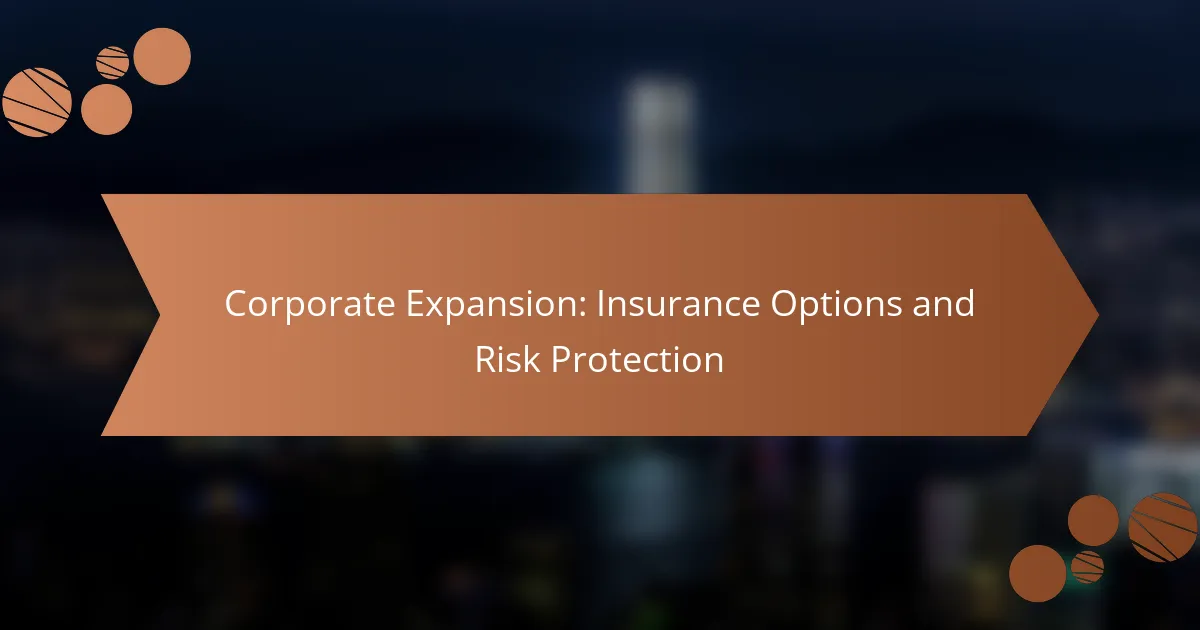 Corporate Expansion: Insurance Options and Risk Protection